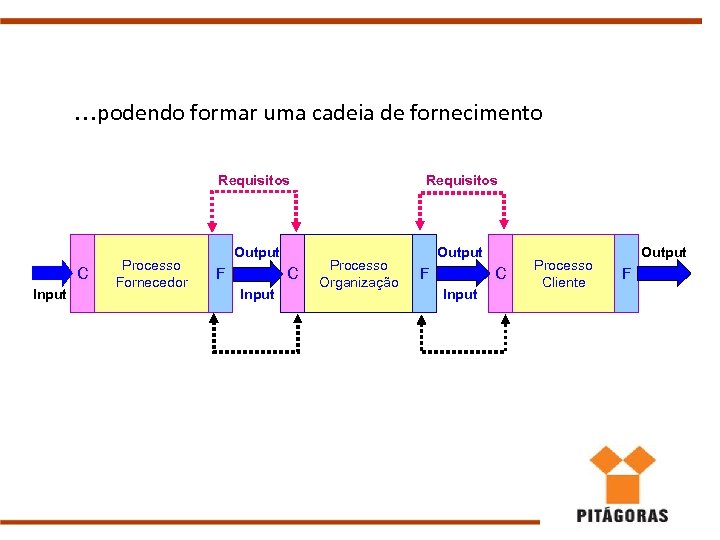 ...podendo formar uma cadeia de fornecimento

Requisitos

Requisitos

Input

C

Processo Fornecedor

F

Output

Input

C

Processo Organização

F

Output

Input

C

Processo Cliente

F

Output

PITÁGORAS